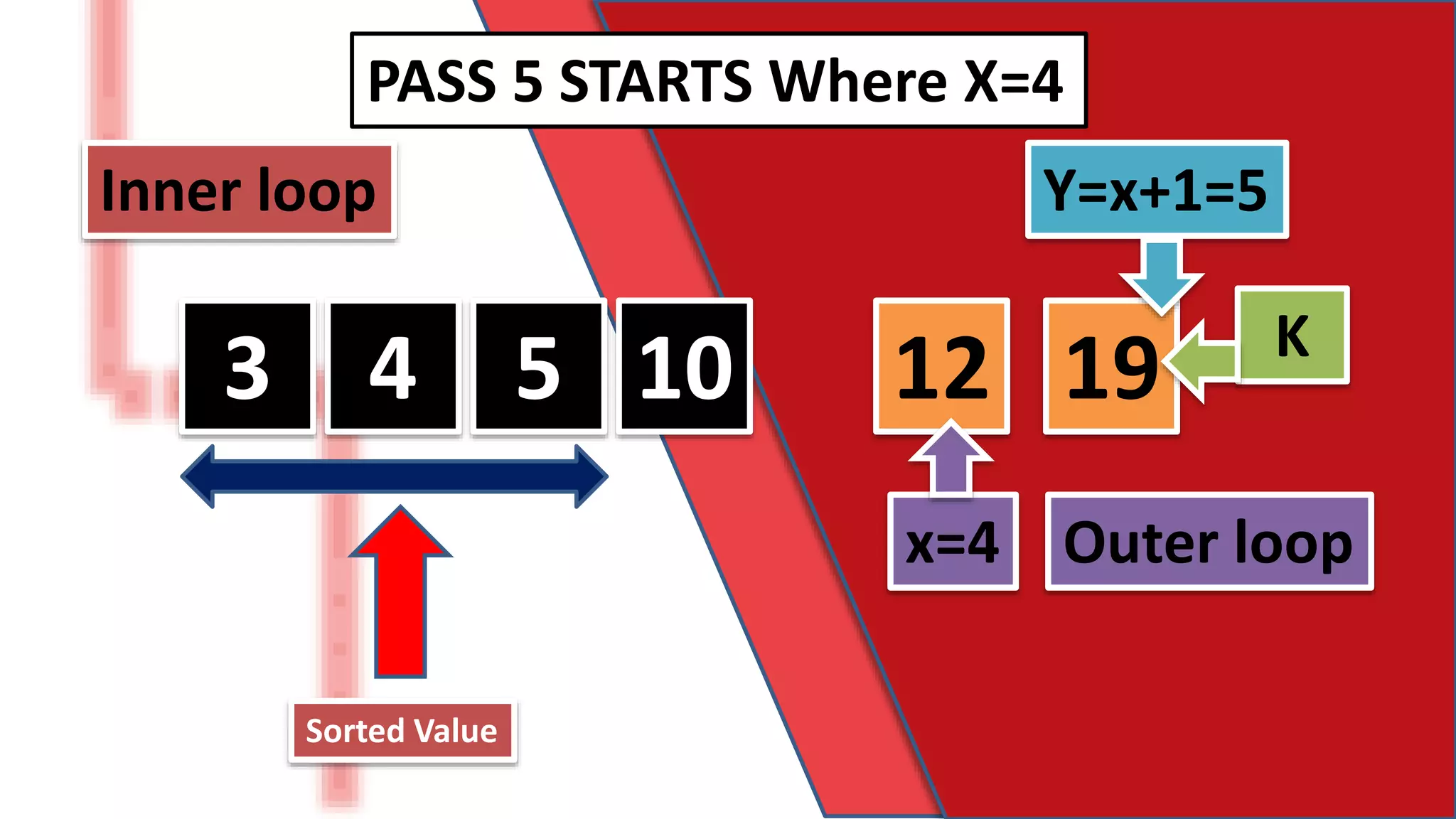 PASS 5 STARTS Where X=4

Inner loop

Y=x+1=5

3 4 5 10

12 19

K

x=4

Outer loop

Sorted Value